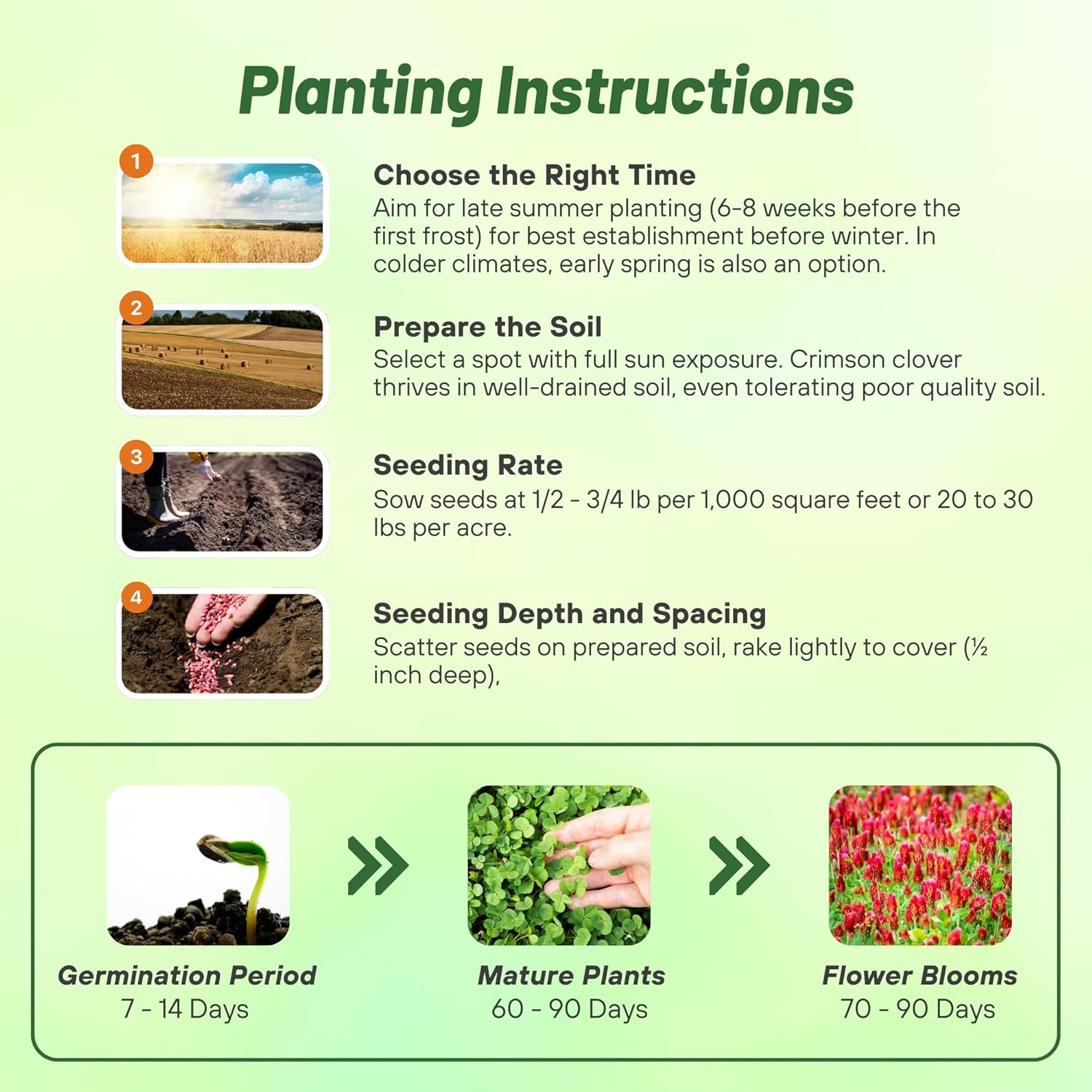 Planting Instructions

1

Choose the Right Time
Aim for late summer planting (6-8 weeks before the first frost) for best establishment before winter. In colder climates, early spring is also an option.

2

Prepare the Soil
Select a spot with full sun exposure. Crimson clover thrives in well-drained soil, even tolerating poor quality soil.

3

Seeding Rate
Sow seeds at 1/2 - 3/4 lb per 1,000 square feet or 20 to 30 lbs per acre.

4

Seeding Depth and Spacing
Scatter seeds on prepared soil, rake lightly to cover (½ inch deep).

Germination Period
7 - 14 Days

Mature Plants
60 - 90 Days

Flower Blooms
70 - 90 Days